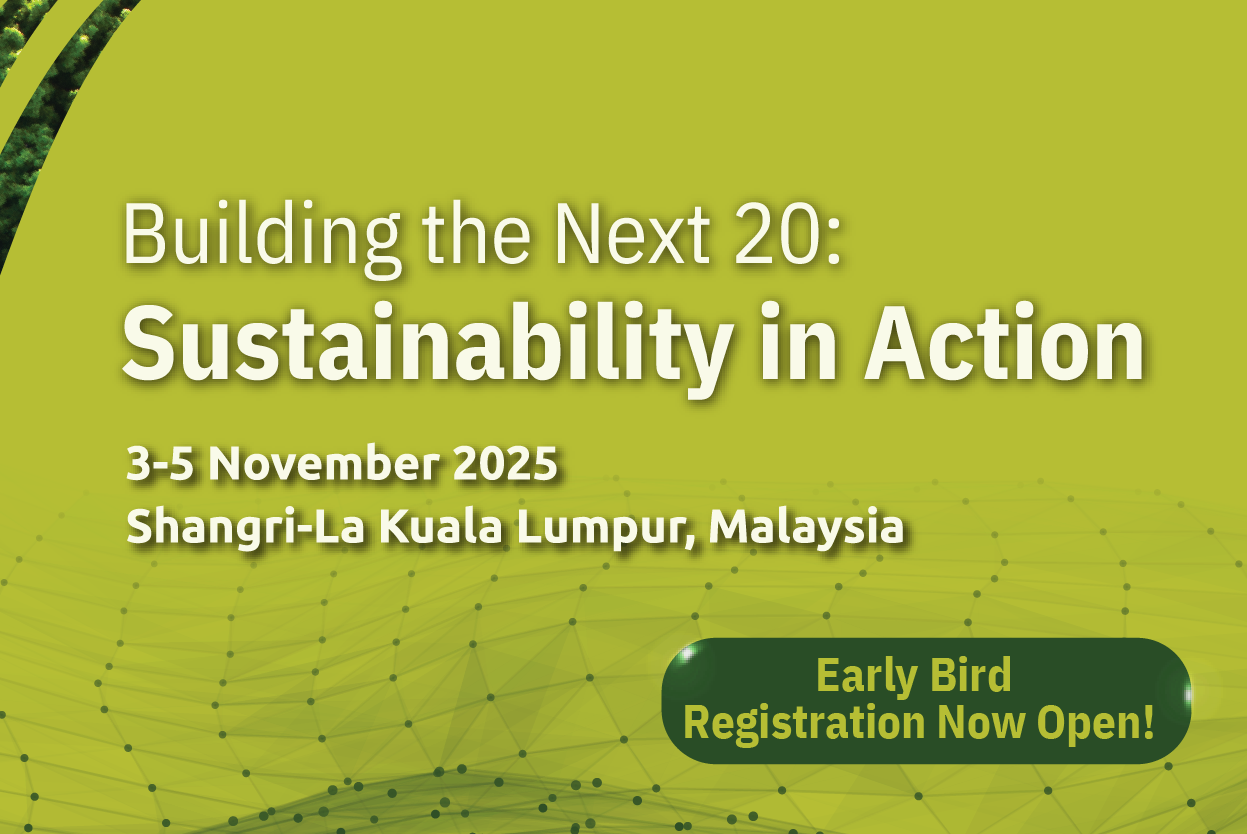 Building the Next 20:
Sustainability in Action

3-5 November 2025
Shangri-La Kuala Lumpur, Malaysia

Early Bird
Registration Now Open!